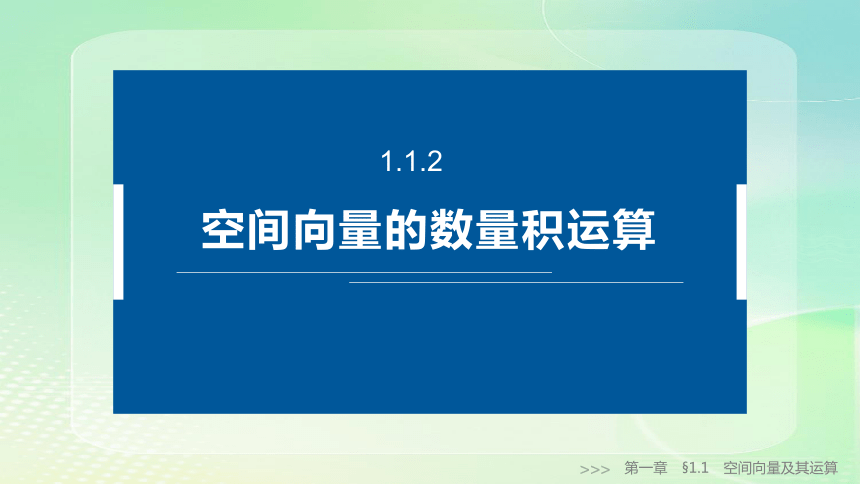 1.1.2

空间向量的数量积运算

>>> 第一章 §1.1 空间向量及其运算